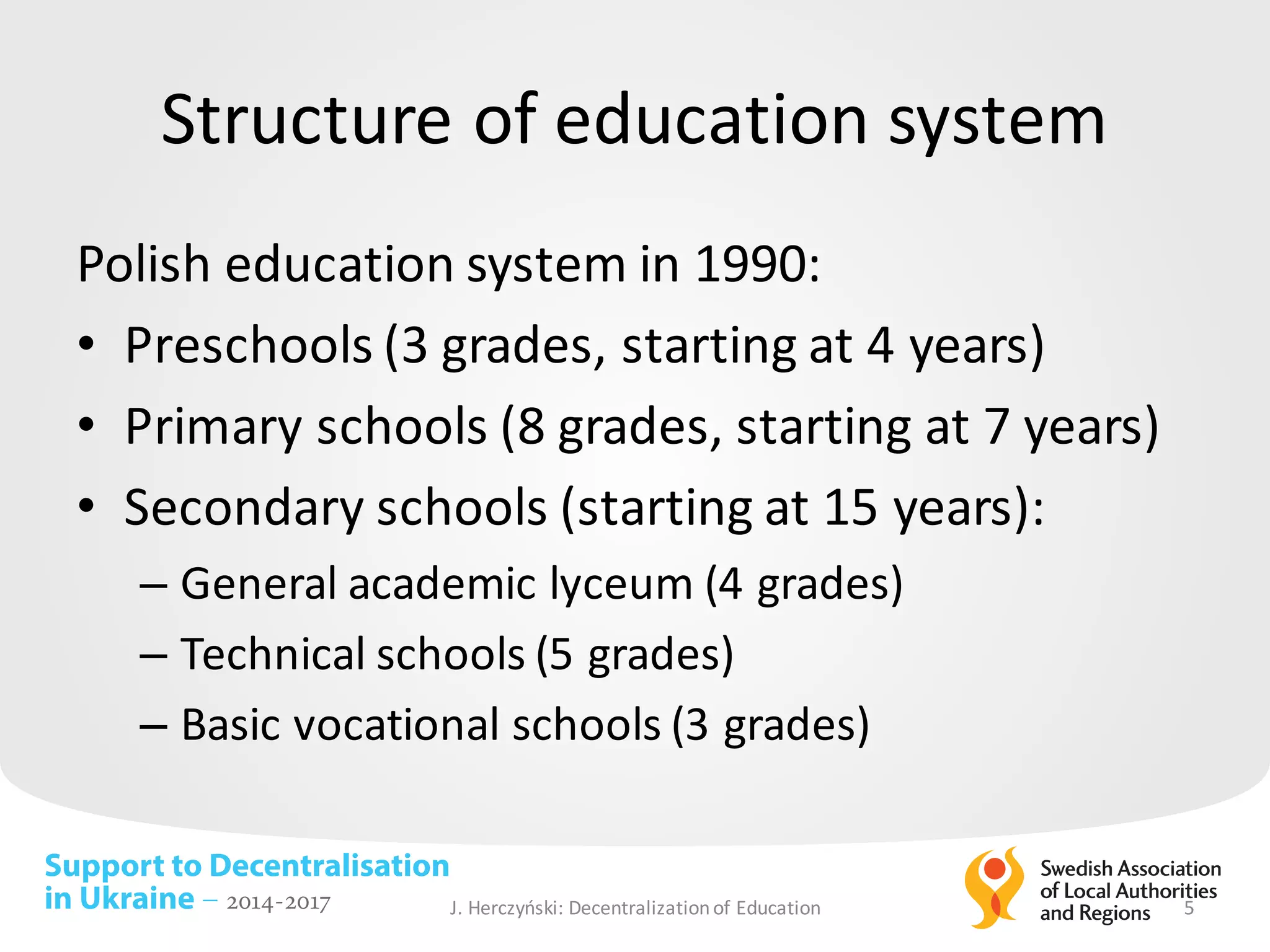 Structure of education system

Polish education system in 1990:

• Preschools (3 grades, starting at 4 years)
• Primary schools (8 grades, starting at 7 years)
• Secondary schools (starting at 15 years):
– General academic lyceum (4 grades)
– Technical schools (5 grades)
– Basic vocational schools (3 grades)

Support to Decentralisation in Ukraine – 2014-2017

J. Herczyński: Decentralization of Education

Swedish Association of Local Authorities and Regions

5